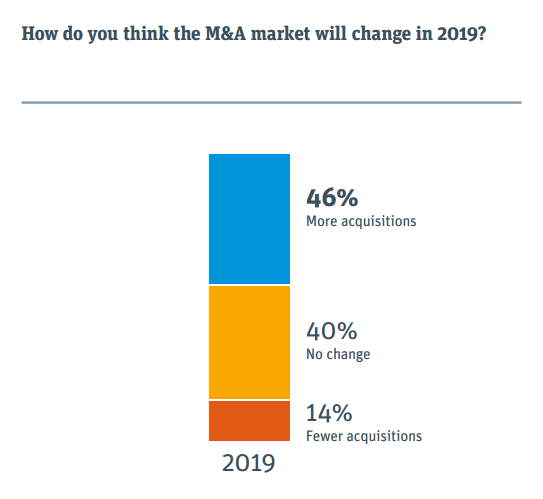 How do you think the M&A market will change in 2019?

46%
More acquisitions

40%
No change

14%
Fewer acquisitions

2019